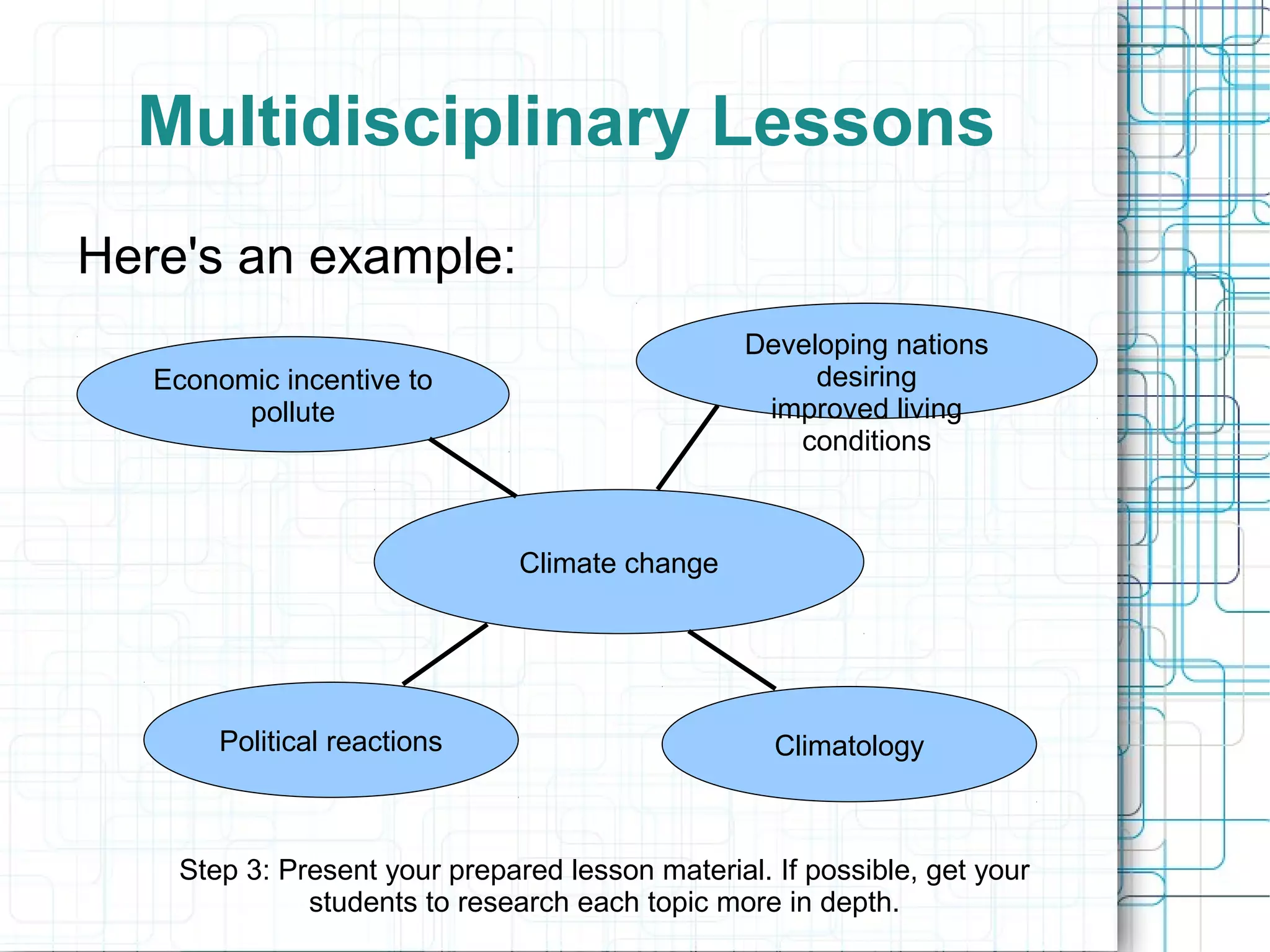 Multidisciplinary Lessons

Here's an example:

Economic incentive to pollute

Developing nations desiring improved living conditions

Climate change

Political reactions

Climatology

Step 3: Present your prepared lesson material. If possible, get your students to research each topic more in depth.